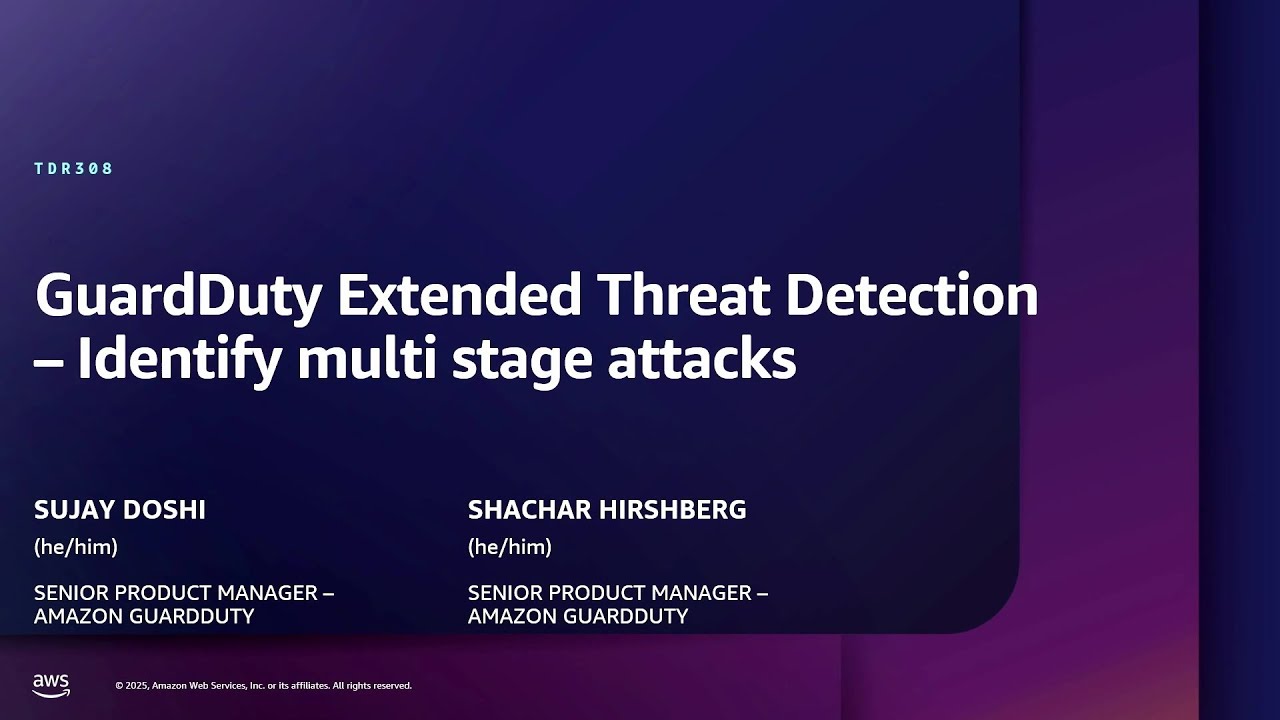 TDR308

GuardDuty Extended Threat Detection – Identify multi stage attacks

SUJAY DOSHI
(he/him)

SENIOR PRODUCT MANAGER – AMAZON GUARDDUTY

SHACHAR HIRSHBERG
(he/him)

SENIOR PRODUCT MANAGER – AMAZON GUARDDUTY

aws

© 2025, Amazon Web Services, Inc. or its affiliates. All rights reserved.